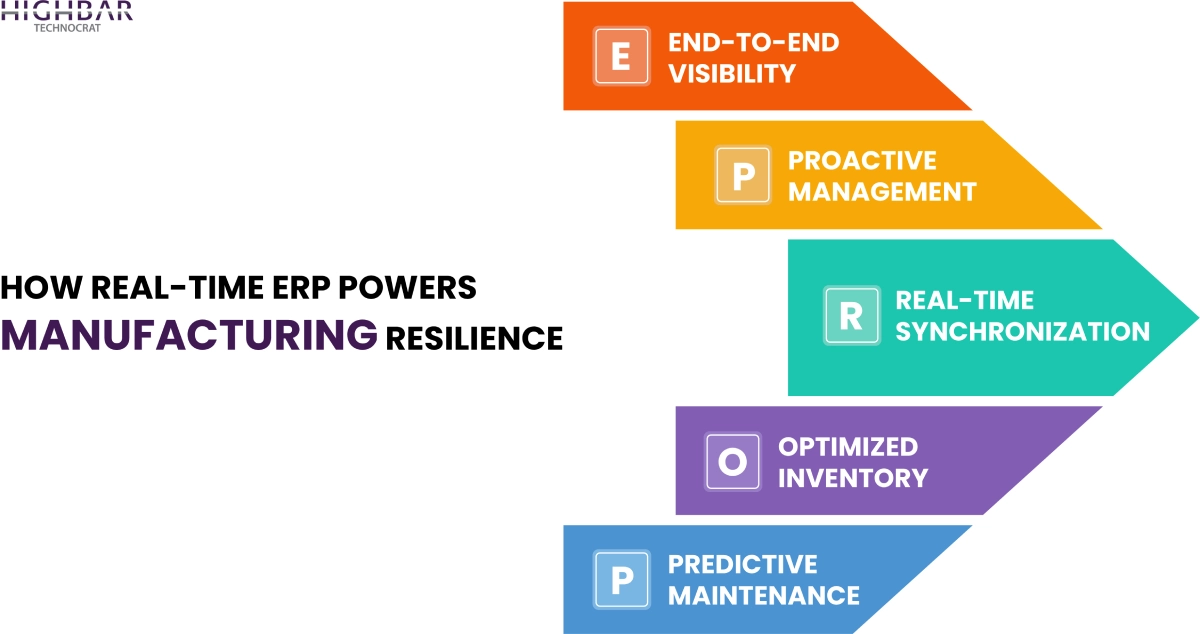 HIGHBAR
TECHNOCRAT

HOW REAL-TIME ERP POWERS
MANUFACTURING RESILIENCE

E END-TO-END VISIBILITY

P PROACTIVE MANAGEMENT

R REAL-TIME SYNCHRONIZATION

O OPTIMIZED INVENTORY

P PREDICTIVE MAINTENANCE